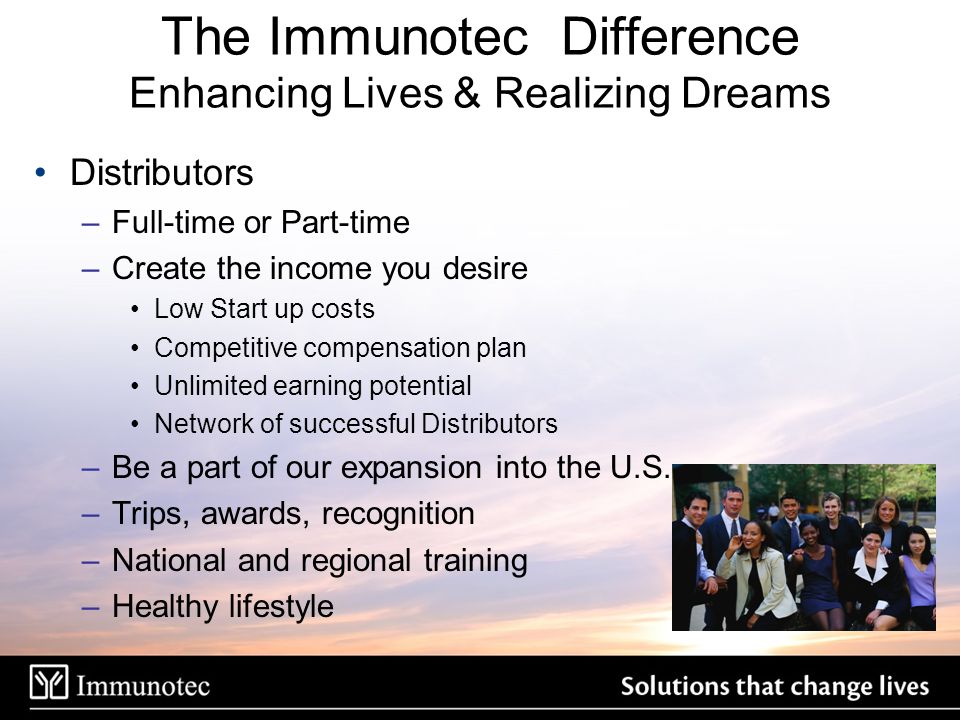 The Immunotec Difference
Enhancing Lives & Realizing Dreams

• Distributors
– Full-time or Part-time
– Create the income you desire
• Low Start up costs
• Competitive compensation plan
• Unlimited earning potential
• Network of successful Distributors
– Be a part of our expansion into the U.S.
– Trips, awards, recognition
– National and regional training
– Healthy lifestyle

Immunotec
Solutions that change lives